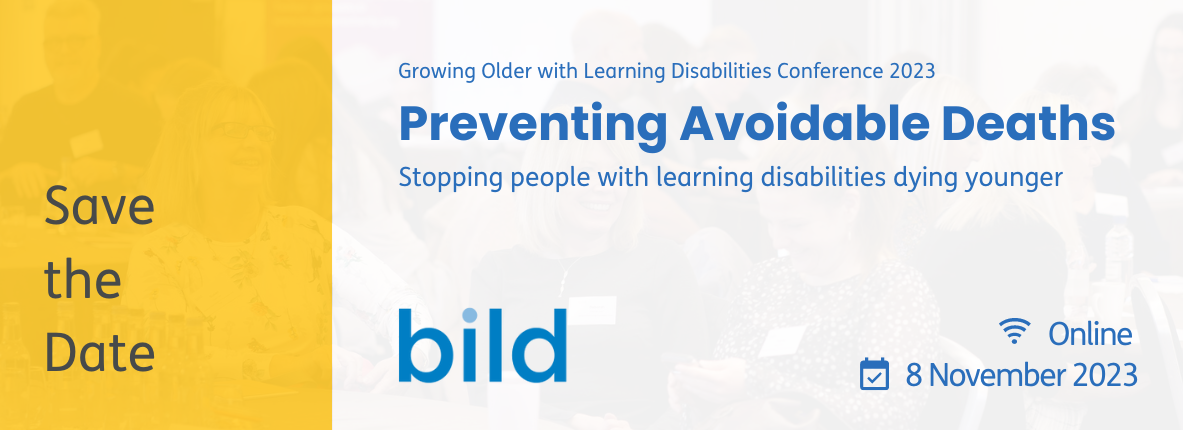 Save the Date

Growing Older with Learning Disabilities Conference 2023

Preventing Avoidable Deaths

Stopping people with learning disabilities dying younger

bild

Online

8 November 2023